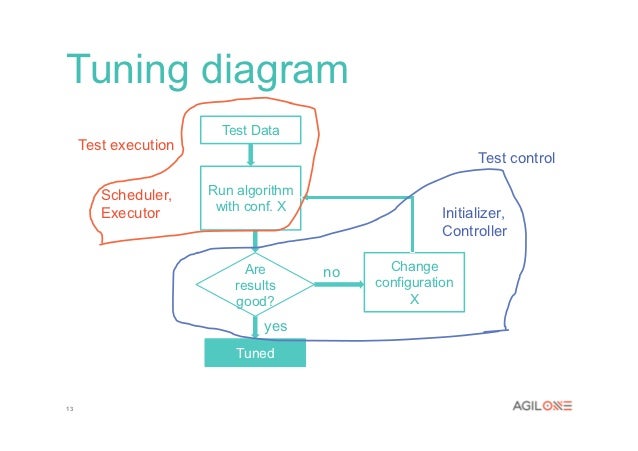 Tuning diagram

Test execution

Scheduler, Executor

Test Data

Run algorithm with conf. X

Test control

Initializer, Controller

Are results good?

no

Change configuration X

yes

Tuned

13

AGILONE